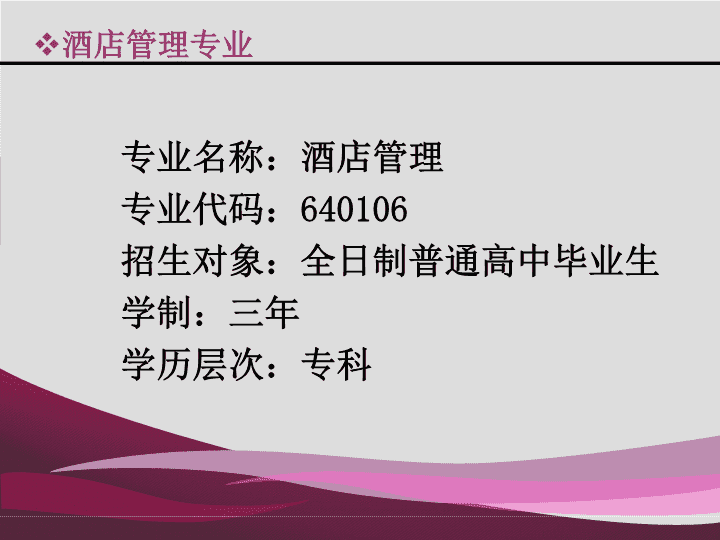 ❖酒店管理专业

专业名称：酒店管理
专业代码：640106
招生对象：全日制普通高中毕业生
学制：三年
学历层次：专科